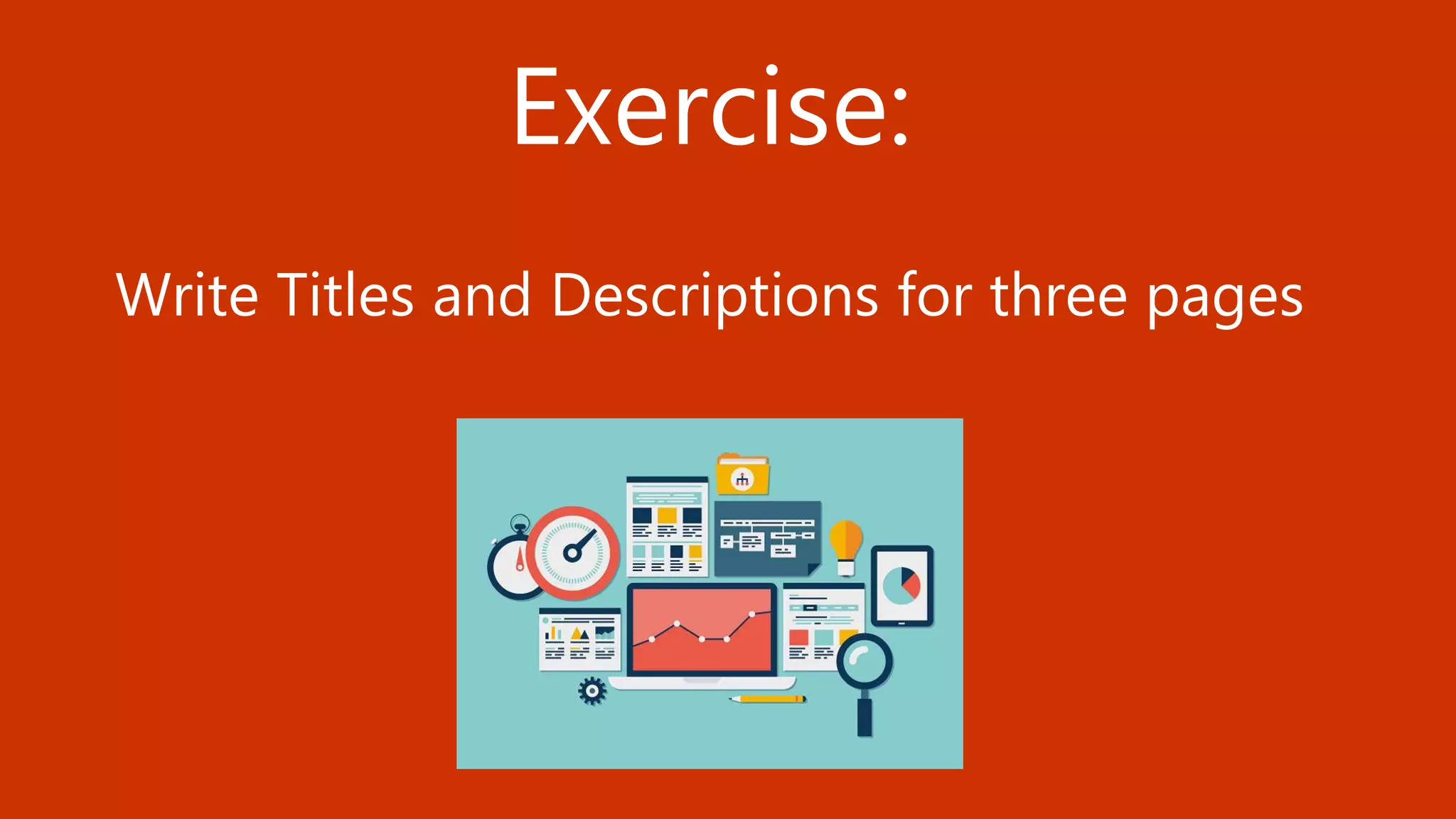 Exercise:

Write Titles and Descriptions for three pages